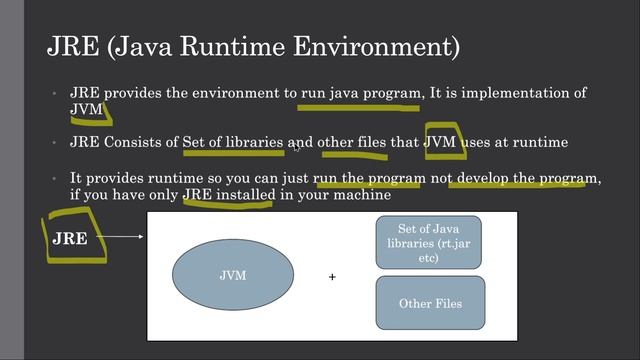 JRE (Java Runtime Environment)

- JRE provides the environment to run java program, It is implementation of JVM

- JRE Consists of Set of libraries and other files that JVM uses at runtime

- It provides runtime so you can just run the program not develop the program, if you have only JRE installed in your machine

JRE

JVM

+

Set of Java libraries (rt.jar etc)

Other Files